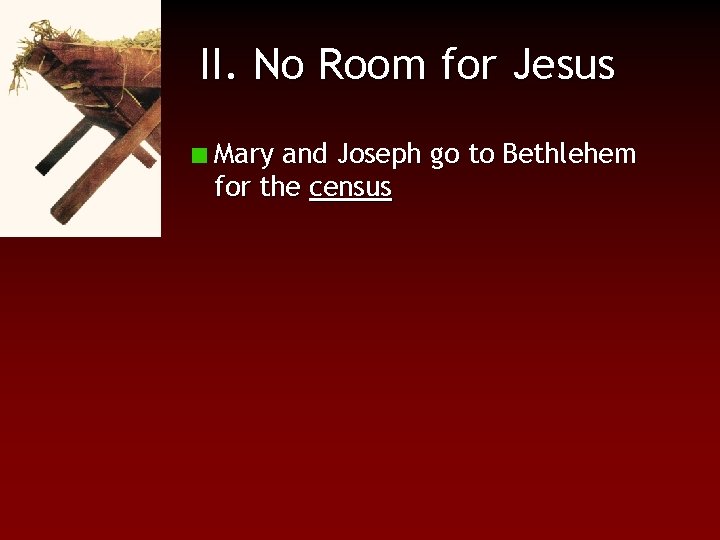 II. No Room for Jesus

Mary and Joseph go to Bethlehem for the census